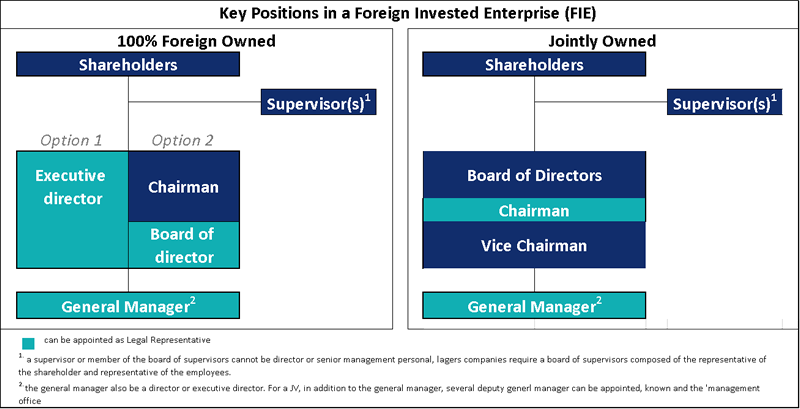 Key Positions in a Foreign Invested Enterprise (FIE)

100% Foreign Owned

Shareholders

Supervisor(s)$^1$

Option 1

Option 2

Executive director

Chairman

Board of director

General Manager$^2$

Jointly Owned

Shareholders

Supervisor(s)$^1$

Board of Directors

Chairman

Vice Chairman

General Manager$^2$

can be appointed as Legal Representative

$^1$ a supervisor or member of the board of supervisors cannot be director or senior management personal, lagers companies require a board of supervisors composed of the representative of the shareholder and representative of the employees.

$^2$ the general manager also be a director or executive director. For a JV, in addition to the general manager, several deputy generl manager can be appointed, known and the 'management office